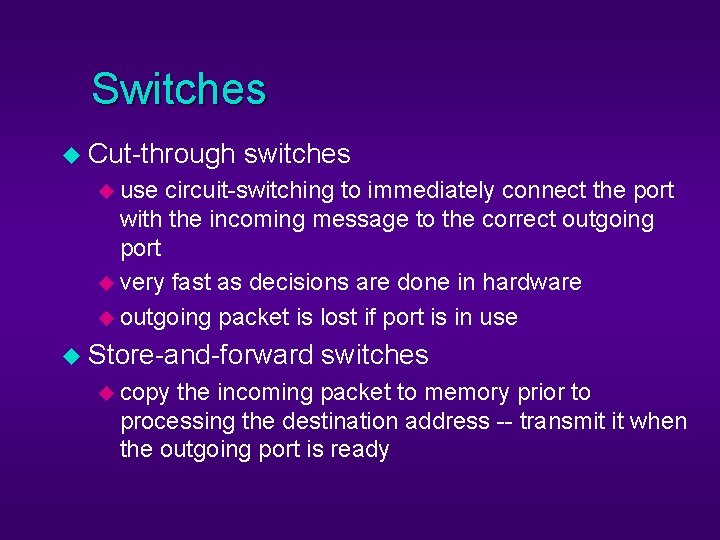 Switches

Cut-through switches

use circuit-switching to immediately connect the port with the incoming message to the correct outgoing port

very fast as decisions are done in hardware

outgoing packet is lost if port is in use

Store-and-forward switches

copy the incoming packet to memory prior to processing the destination address -- transmit it when the outgoing port is ready